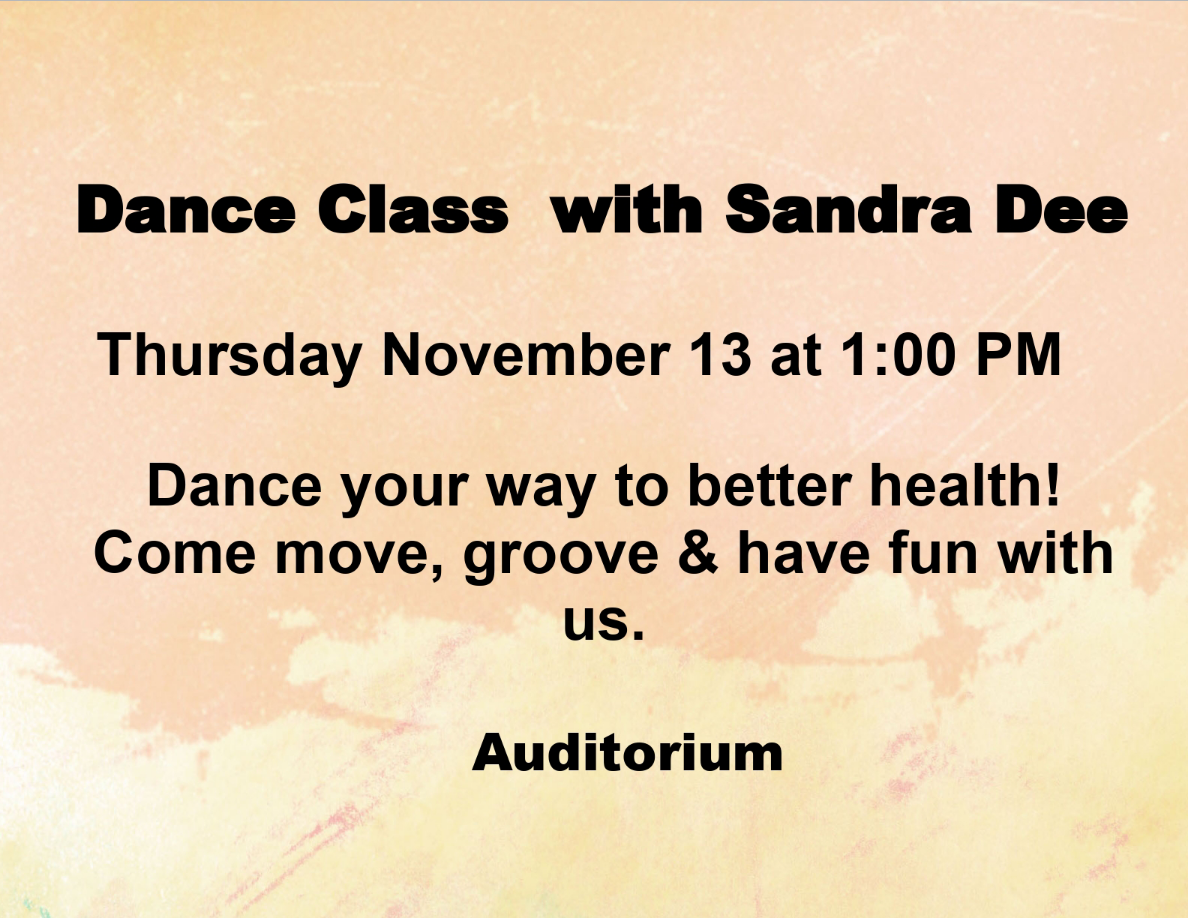 Dance Class  with Sandra Dee

Thursday November 13 at 1:00 PM

Dance your way to better health! Come move, groove & have fun with us.

Auditorium